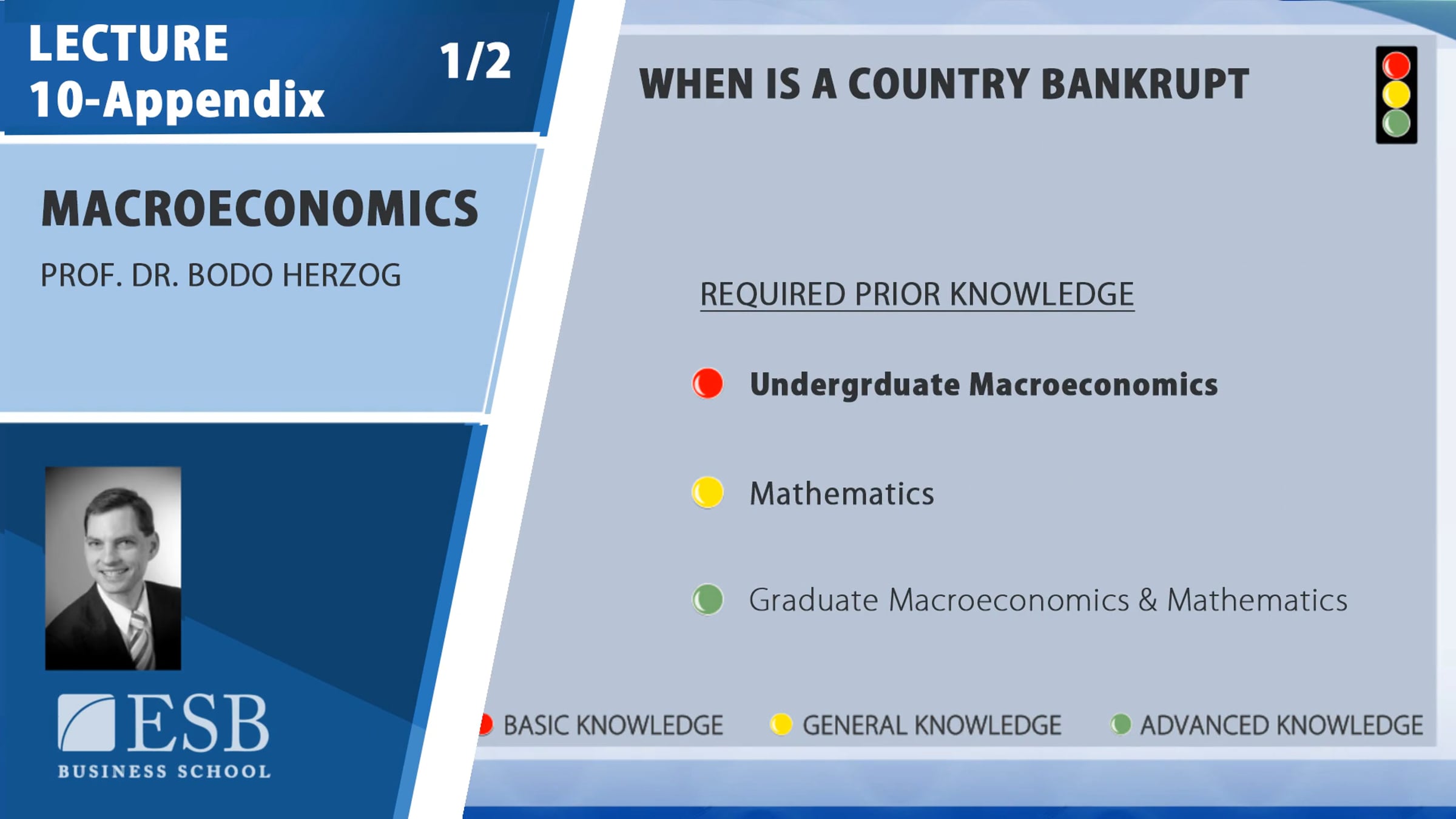 LECTURE
10-Appendix

1/2

MACROECONOMICS

PROF. DR. BODO HERZOG

ESB
BUSINESS SCHOOL

WHEN IS A COUNTRY BANKRUPT

REQUIRED PRIOR KNOWLEDGE

Undergrduate Macroeconomics

Mathematics

Graduate Macroeconomics & Mathematics

BASIC KNOWLEDGE GENERAL KNOWLEDGE ADVANCED KNOWLEDGE